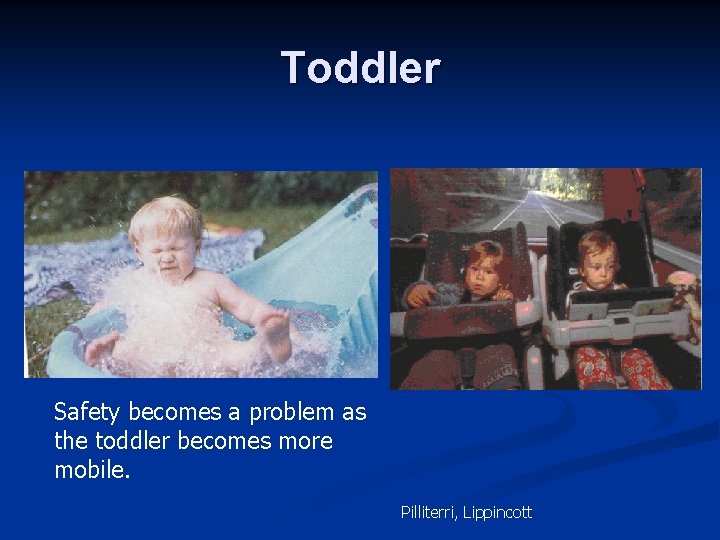 Toddler

Safety becomes a problem as the toddler becomes more mobile.

Pilliterri, Lippincott